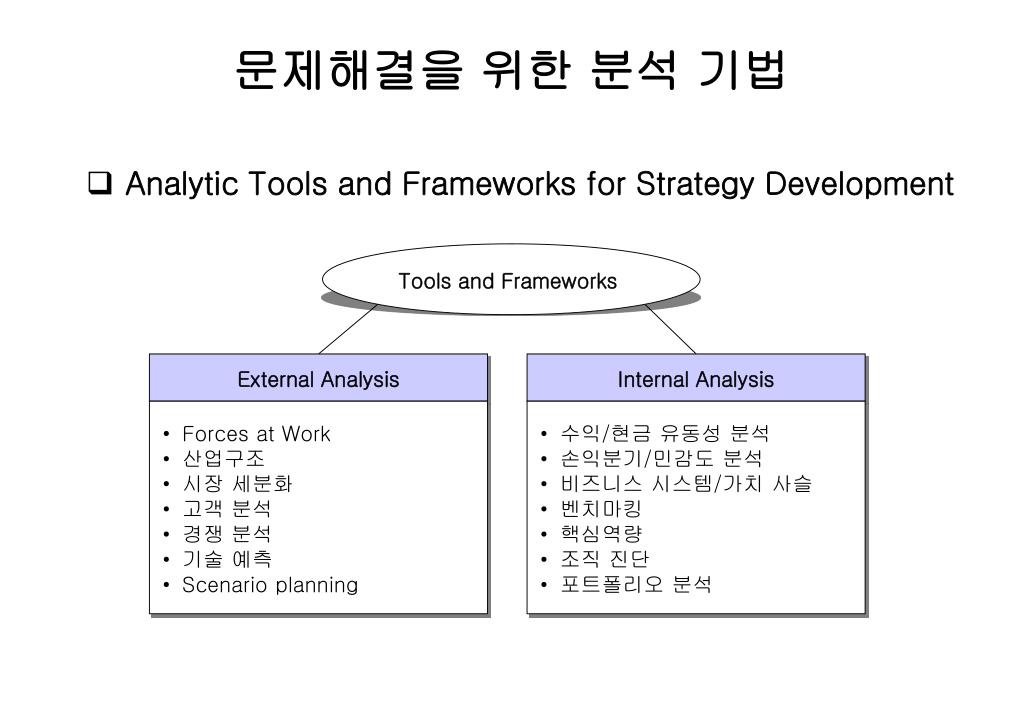 문제해결을 위한 분석 기법

❑ Analytic Tools and Frameworks for Strategy Development

Tools and Frameworks

External Analysis

• Forces at Work
• 산업구조
• 시장 세분화
• 고객 분석
• 경쟁 분석
• 기술 예측
• Scenario planning

Internal Analysis

• 수익/현금 유동성 분석
• 손익분기/민감도 분석
• 비즈니스 시스템/가치 사슬
• 벤치마킹
• 핵심역량
• 조직 진단
• 포트폴리오 분석